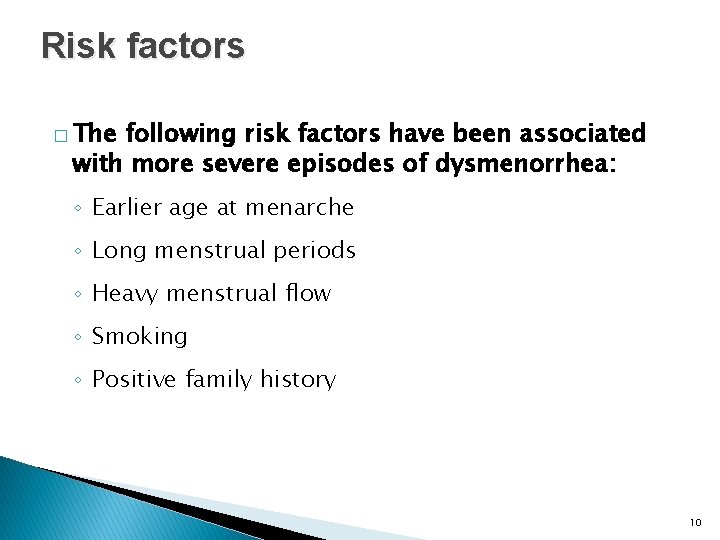 Risk factors

□ The following risk factors have been associated with more severe episodes of dysmenorrhea:

◦ Earlier age at menarche
◦ Long menstrual periods
◦ Heavy menstrual flow
◦ Smoking
◦ Positive family history

10